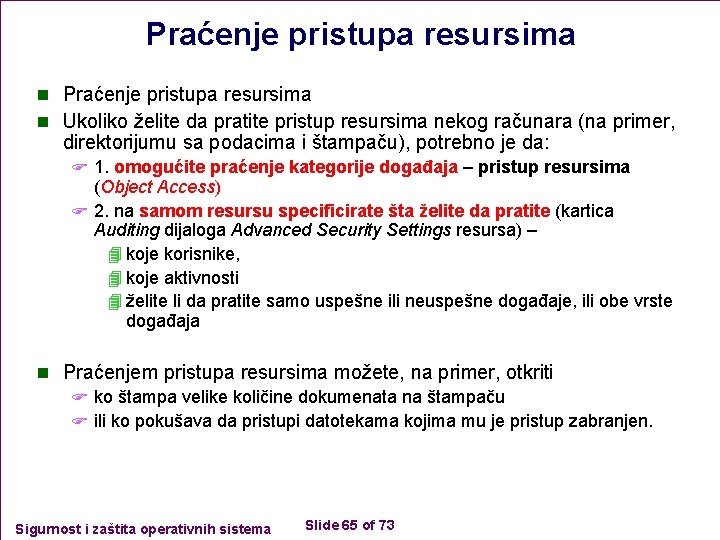 Praćenje pristupa resursima

Praćenje pristupa resursima

Ukoliko želite da pratite pristup resursima nekog računara (na primer, direktorijumu sa podacima i štampaču), potrebno je da:

1. omogućite praćenje kategorije događaja – pristup resursima (Object Access)

2. na samom resursu specificirate šta želite da pratite (kartica Auditing dijaloga Advanced Security Settings resursa) –

koje korisnike,

koje aktivnosti

želite li da pratite samo uspešne ili neuspešne događaje, ili obe vrste događaja

Praćenjem pristupa resursima možete, na primer, otkriti

ko štampa velike količine dokumenata na štampaču

ili ko pokušava da pristupi datotekama kojima mu je pristup zabranjen.

Sigurnost i zaštita operativnih sistema

Slide 65 of 73